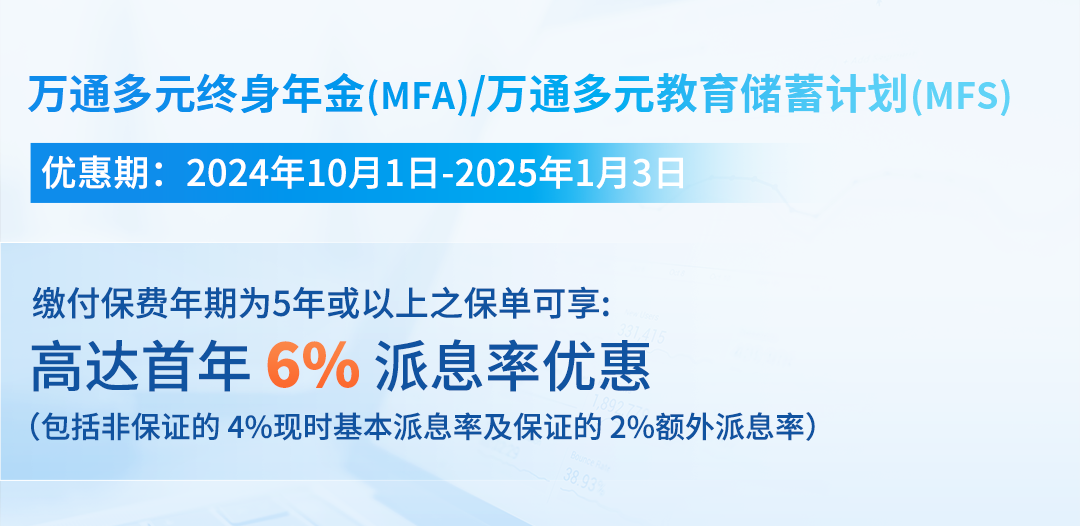 万通多元终身年金(MFA)/万通多元教育储蓄计划(MFS)

优惠期：2024年10月1日-2025年1月3日

缴付保费年期为5年或以上之保单可享:

高达首年 6% 派息率优惠

（包括非保证的 4%现时基本派息率及保证的 2%额外派息率）